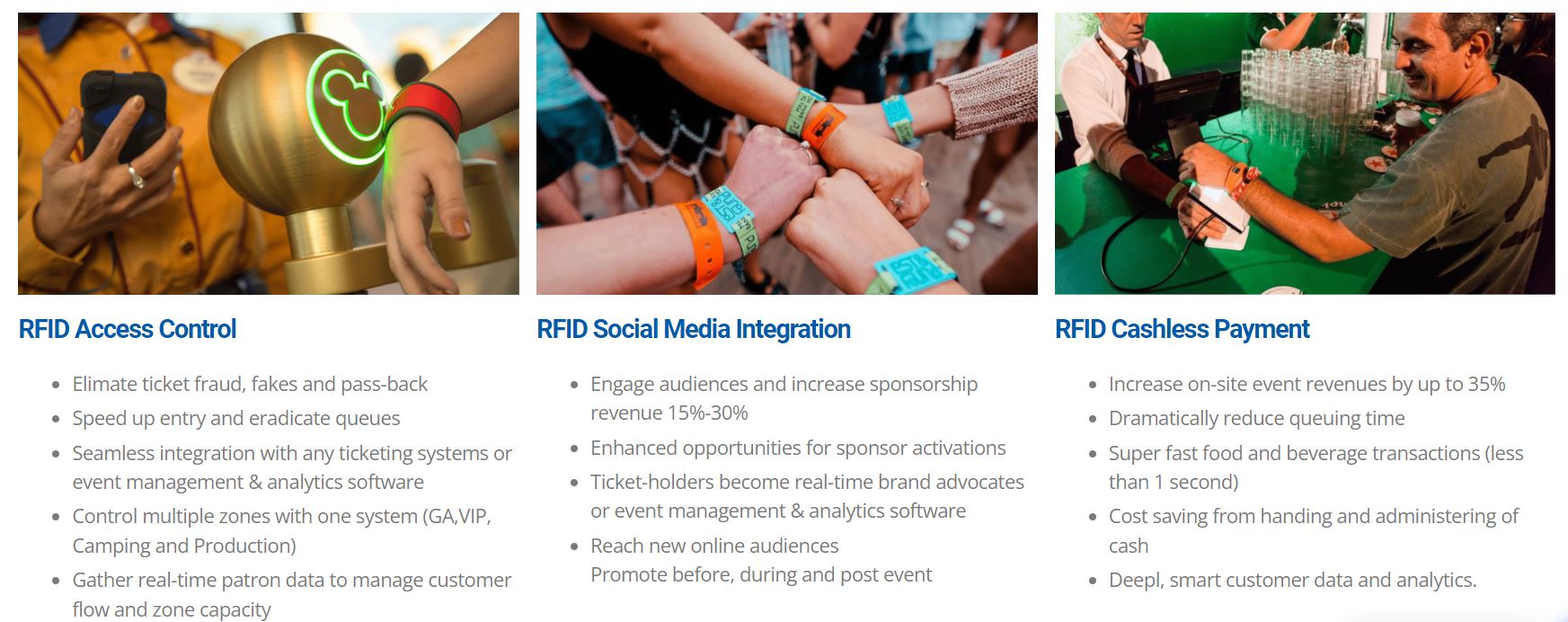 RFID Access Control

- Elimate ticket fraud, fakes and pass-back
- Speed up entry and eradicate queues
- Seamless integration with any ticketing systems or event management & analytics software
- Control multiple zones with one system (GA,VIP, Camping and Production)
- Gather real-time patron data to manage customer flow and zone capacity

RFID Social Media Integration

- Engage audiences and increase sponsorship revenue 15%-30%
- Enhanced opportunities for sponsor activations
- Ticket-holders become real-time brand advocates or event management & analytics software
- Reach new online audiences
Promote before, during and post event

RFID Cashless Payment

- Increase on-site event revenues by up to 35%
- Dramatically reduce queuing time
- Super fast food and beverage transactions (less than 1 second)
- Cost saving from handing and administering of cash
- Deepl, smart customer data and analytics.